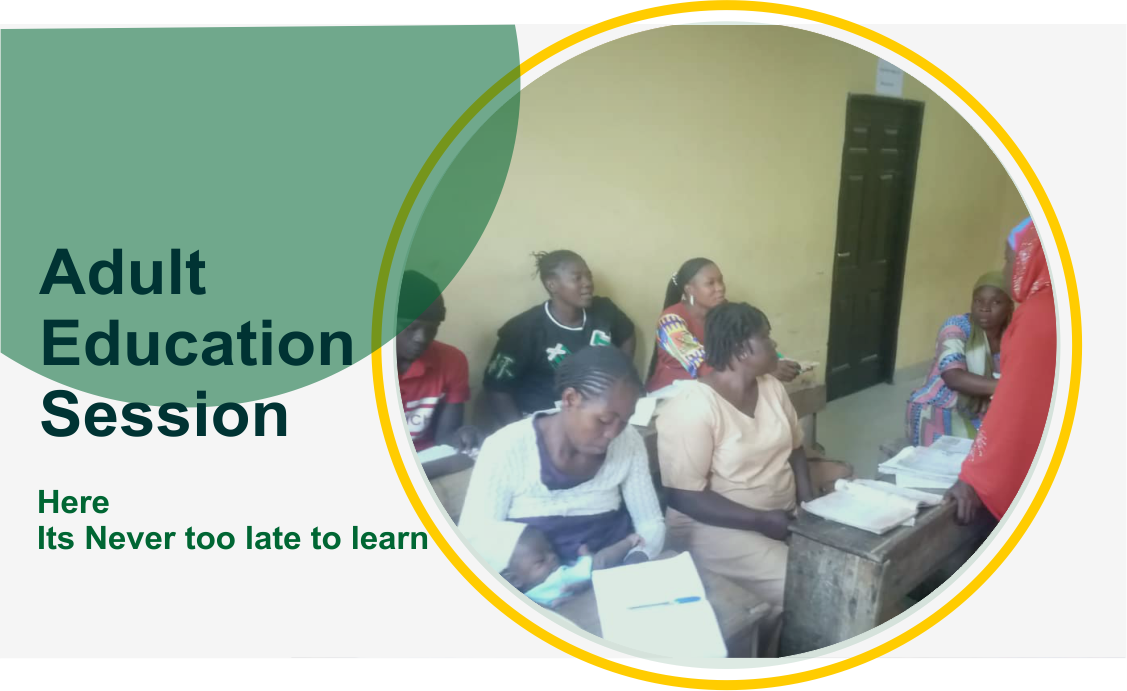 Adult Education Session

Here
Its Never too late to learn